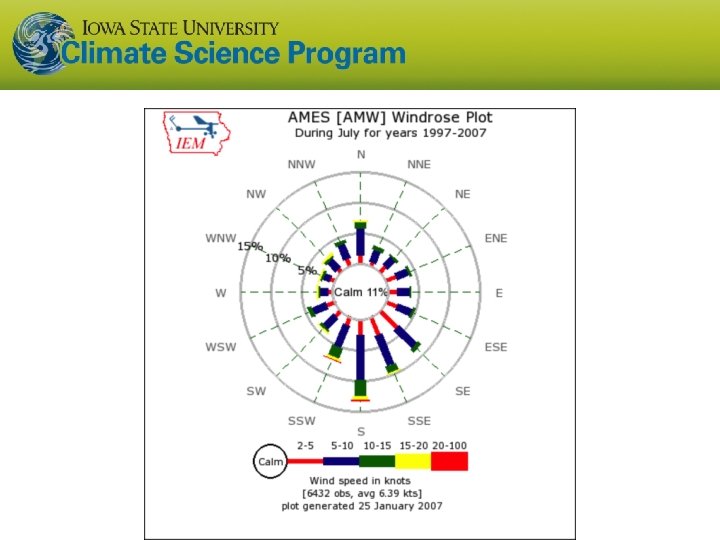 IOWA STATE UNIVERSITY
Climate Science Program

IEM

AMES [AMW] Windrose Plot
During July for years 1997-2007

N
NNE
NE
ENE
E
ESE
SE
SSE
S
SSW
SW
WSW
W
WNW
NW
NNW

15%
10%
5%

Calm 11%

Calm
2-5
5-10
10-15
15-20
20-100

Wind speed in knots
[6432 obs, avg 6.39 kts]
plot generated 25 January 2007